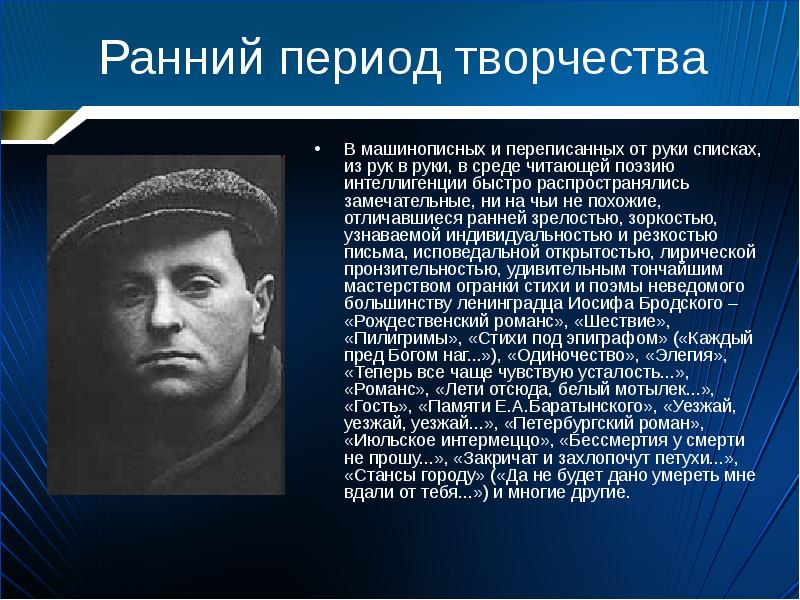 Ранний период творчества

• В машинописных и переписанных от руки списках, из рук в руки, в среде читающей поэзию интеллигенции быстро распространялись замечательные, ни на чьи не похожие, отличавшиеся ранней зрелостью, зоркостью, узнаваемой индивидуальностью и резкостью письма, исповедальной открытостью, лирической пронзительностью, удивительным тончайшим мастерством огранки стихи и поэмы неведомого большинству ленинградца Иосифа Бродского – «Рождественский романс», «Шествие», «Пилигримы», «Стихи под эпиграфом» («Каждый пред Богом наг...»), «Одиночество», «Элегия», «Теперь все чаще чувствую усталость...», «Романс», «Лети отсюда, белый мотылек...», «Гость», «Памяти Е.А.Баратынского», «Уезжай, уезжай, уезжай...», «Петербургский роман», «Июльское интермеццо», «Бессмертия у смерти не прошу...», «Закричат и захлопочут петухи...», «Стансы городу» («Да не будет дано умереть мне вдали от тебя...») и многие другие.